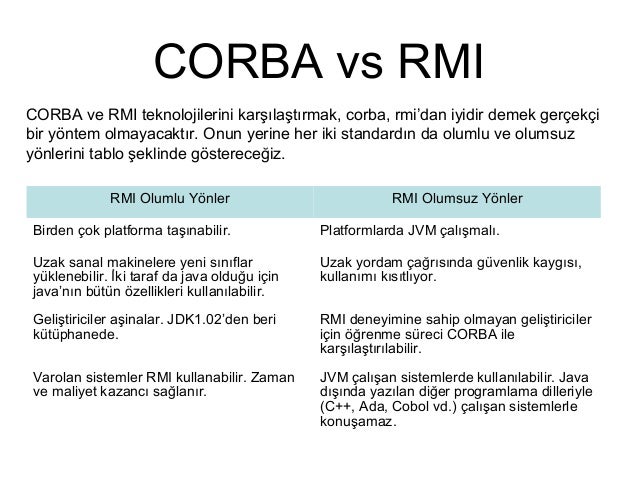 CORBA vs RMI

CORBA ve RMI teknolojilerini karşılaştırmak, corba, rmi'dan iyidir demek gerçekçi bir yöntem olmayacaktır. Onun yerine her iki standardın da olumlu ve olumsuz yönlerini tablo şeklinde göstereceğiz.

| RMI Olumlu Yönler | RMI Olumsuz Yönler |
|---|---|
| Birden çok platforma taşınabilir. | Platformlarda JVM çalışmalı. |
| Uzak sanal makinelere yeni sınıflar yüklenebilir. İki taraf da java olduğu için java'nın bütün özellikleri kullanılabilir. | Uzak yordam çağrısında güvenlik kaygısı, kullanımı kısıtlıyor. |
| Geliştiriciler aşinalar. JDK1.02'den beri kütüphanede. | RMI deneyimine sahip olmayan geliştiriciler için öğrenme süreci CORBA ile karşılaştırılabilir. |
| Varolan sistemler RMI kullanabilir. Zaman ve maliyet kazancı sağlanır. | JVM çalışan sistemlerde kullanılabilir. Java dışında yazılan diğer programlama dilleriyle (C++, Ada, Cobol vd.) çalışan sistemlerle konuşamaz. |